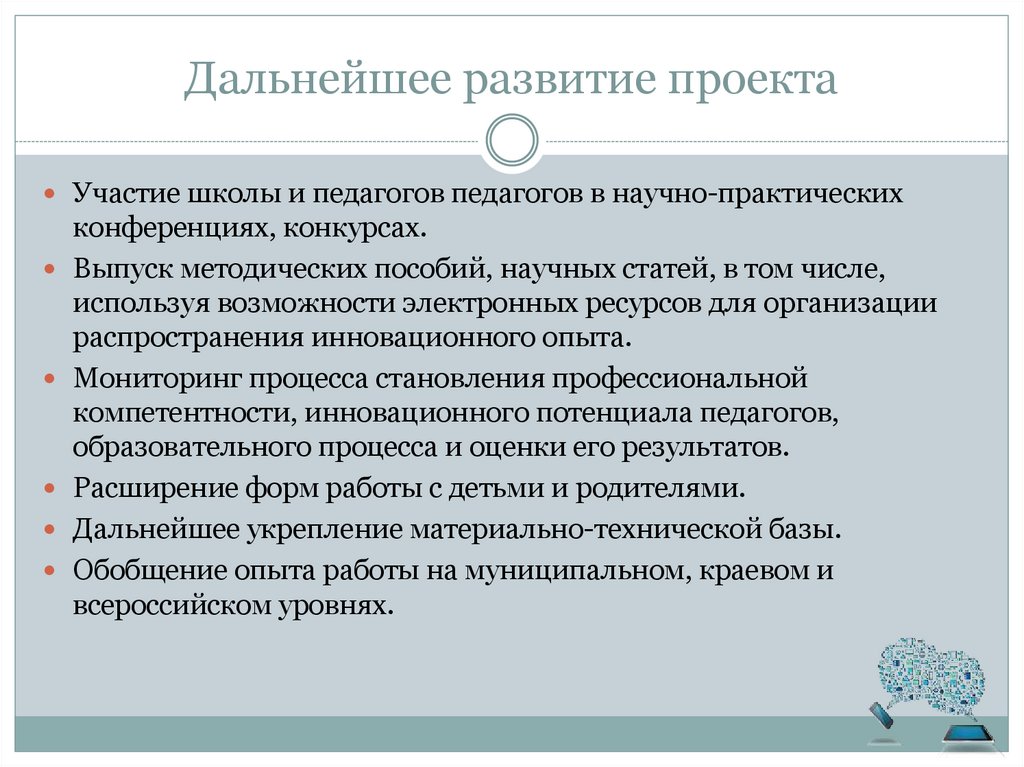 Дальнейшее развитие проекта

- Участие школы и педагогов педагогов в научно-практических конференциях, конкурсах.
- Выпуск методических пособий, научных статей, в том числе, используя возможности электронных ресурсов для организации распространения инновационного опыта.
- Мониторинг процесса становления профессиональной компетентности, инновационного потенциала педагогов, образовательного процесса и оценки его результатов.
- Расширение форм работы с детьми и родителями.
- Дальнейшее укрепление материально-технической базы.
- Обобщение опыта работы на муниципальном, краевом и всероссийском уровнях.